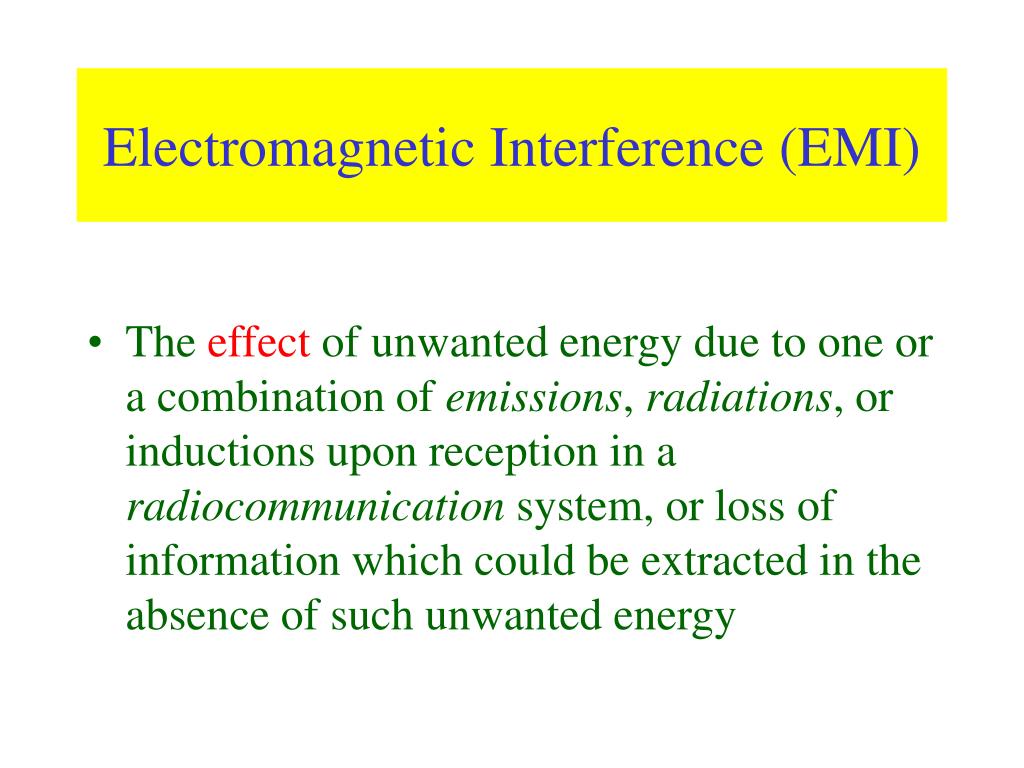 Electromagnetic Interference (EMI)

• The effect of unwanted energy due to one or a combination of emissions, radiations, or inductions upon reception in a radiocommunication system, or loss of information which could be extracted in the absence of such unwanted energy